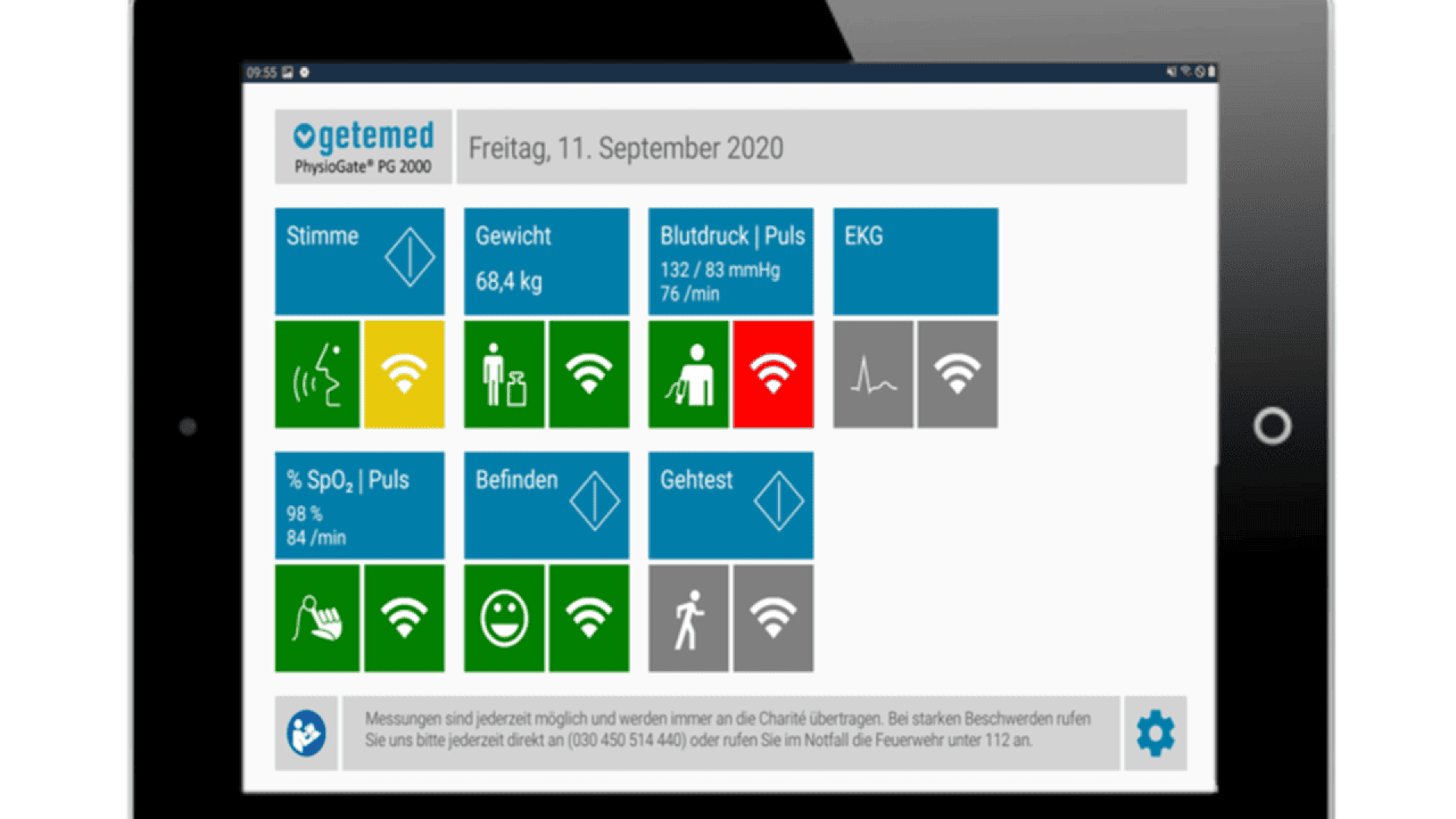 09:55

getemed
PhysioGate® PG 2000

Freitag, 11. September 2020

Stimme

Gewicht
68,4 kg

Blutdruck | Puls
132 / 83 mmHg
76 /min

EKG

% $SpO_2$ | Puls
98 %
84 /min

Befinden

Gehtest

Messungen sind jederzeit möglich und werden immer an die Charité übertragen. Bei starken Beschwerden rufen Sie uns bitte jederzeit direkt an (030 450 514 440) oder rufen Sie im Notfall die Feuerwehr unter 112 an.